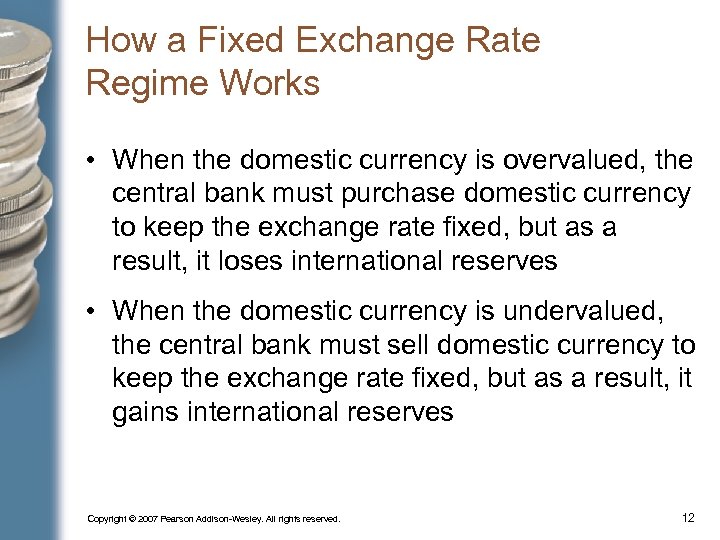 How a Fixed Exchange Rate Regime Works

• When the domestic currency is overvalued, the central bank must purchase domestic currency to keep the exchange rate fixed, but as a result, it loses international reserves

• When the domestic currency is undervalued, the central bank must sell domestic currency to keep the exchange rate fixed, but as a result, it gains international reserves

Copyright © 2007 Pearson Addison-Wesley. All rights reserved.

12